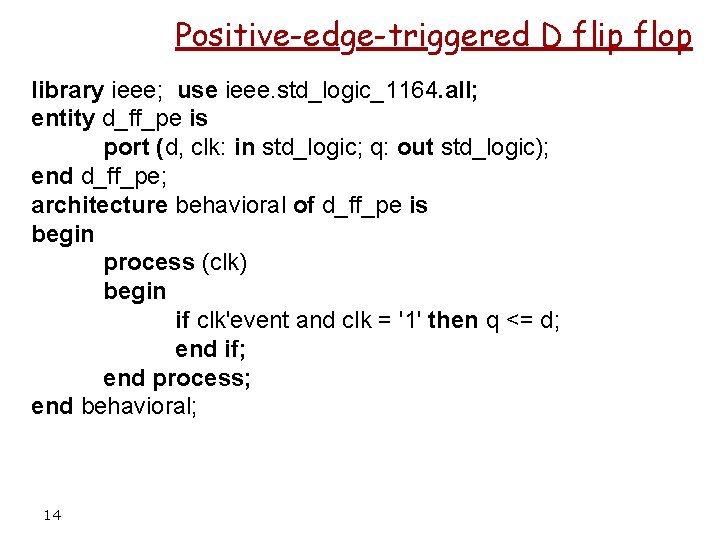 Positive-edge-triggered D flip flop

library ieee; use ieee.std_logic_1164.all;
entity d_ff_pe is
port (d, clk: in std_logic; q: out std_logic);
end d_ff_pe;
architecture behavioral of d_ff_pe is
begin
process (clk)
begin
if clk'event and clk = '1' then q <= d;
end if;
end process;
end behavioral;

14